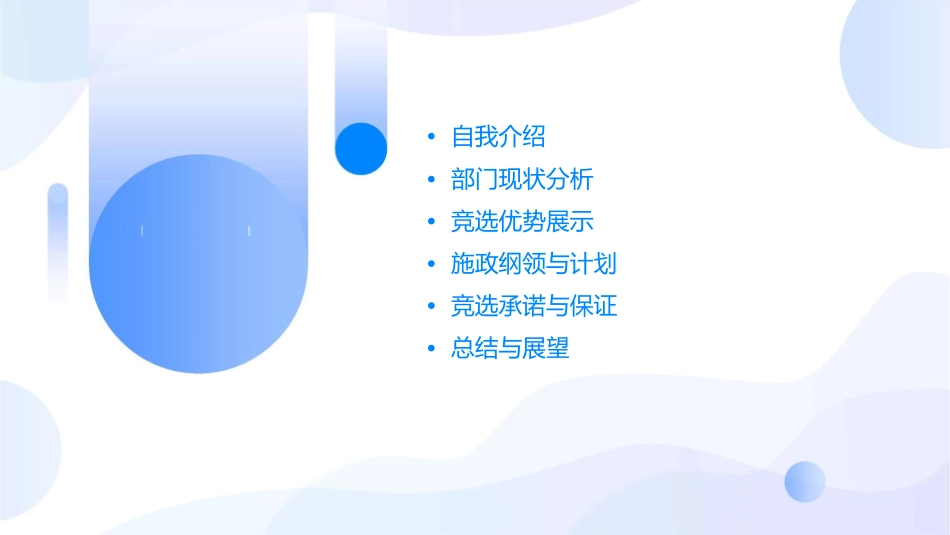 • 自我介绍
• 部门现状分析
• 竞选优势展示
• 施政纲领与计划
• 竞选承诺与保证
• 总结与展望